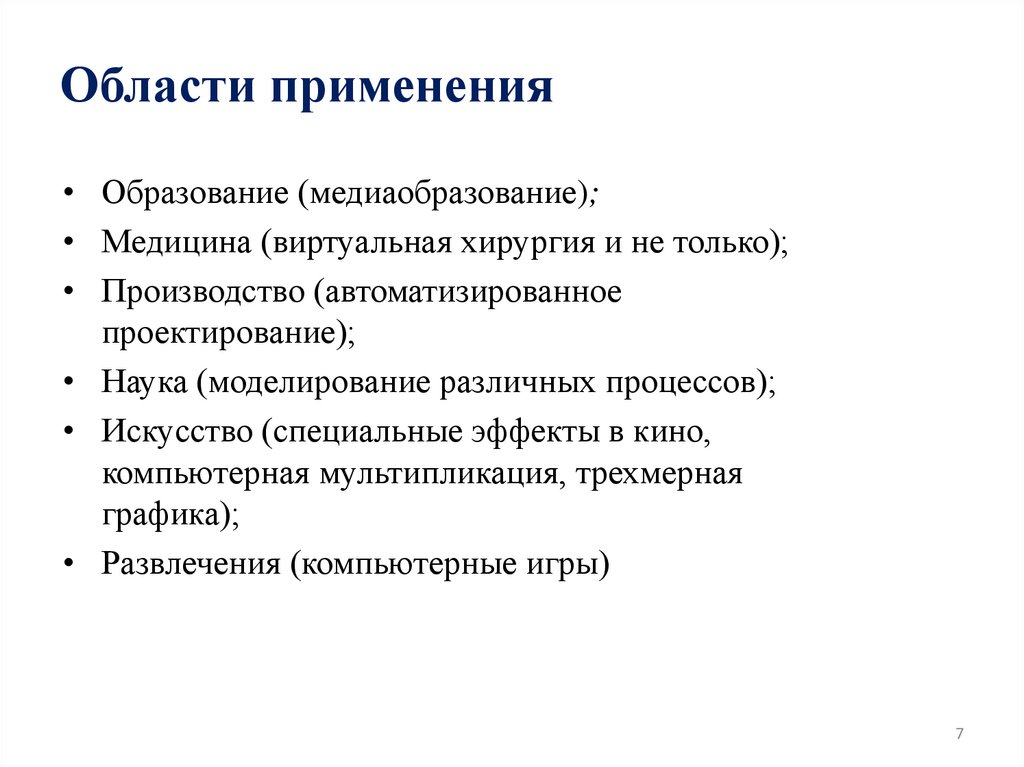 Области применения

• Образование (медиаобразование);
• Медицина (виртуальная хирургия и не только);
• Производство (автоматизированное проектирование);
• Наука (моделирование различных процессов);
• Искусство (специальные эффекты в кино, компьютерная мультипликация, трехмерная графика);
• Развлечения (компьютерные игры)

7